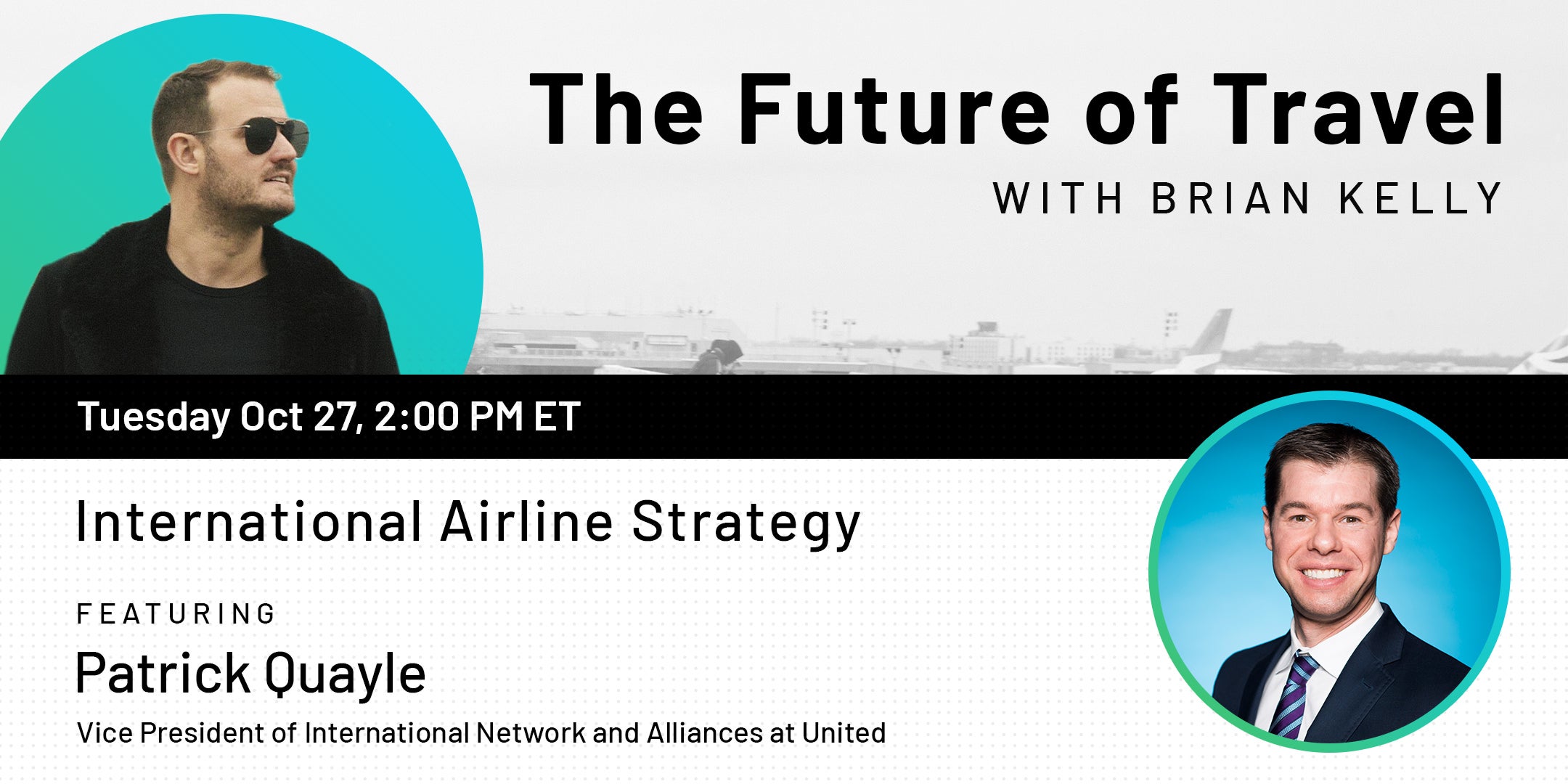 The Future of Travel
WITH BRIAN KELLY

Tuesday Oct 27, 2:00 PM ET

International Airline Strategy

FEATURING
Patrick Quayle
Vice President of International Network and Alliances at United